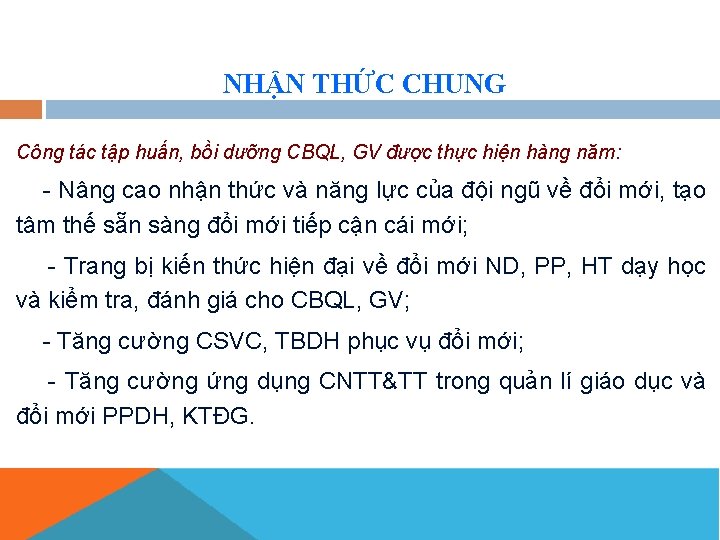 NHẬN THỨC CHUNG

Công tác tập huấn, bồi dưỡng CBQL, GV được thực hiện hàng năm:

- Nâng cao nhận thức và năng lực của đội ngũ về đổi mới, tạo tâm thế sẵn sàng đổi mới tiếp cận cái mới;

- Trang bị kiến thức hiện đại về đổi mới ND, PP, HT dạy học và kiểm tra, đánh giá cho CBQL, GV;

- Tăng cường CSVC, TBDH phục vụ đổi mới;

- Tăng cường ứng dụng CNTT&TT trong quản lí giáo dục và đổi mới PPDH, KTĐG.